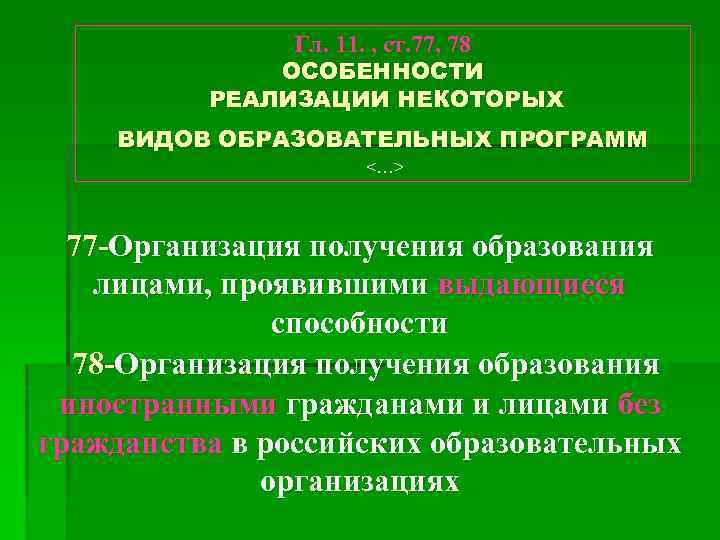 Гл. 11. , ст.77, 78
ОСОБЕННОСТИ
РЕАЛИЗАЦИИ НЕКОТОРЫХ
ВИДОВ ОБРАЗОВАТЕЛЬНЫХ ПРОГРАММ
<...>

77-Организация получения образования лицами, проявившими выдающиеся способности

78-Организация получения образования иностранными гражданами и лицами без гражданства в российских образовательных организациях